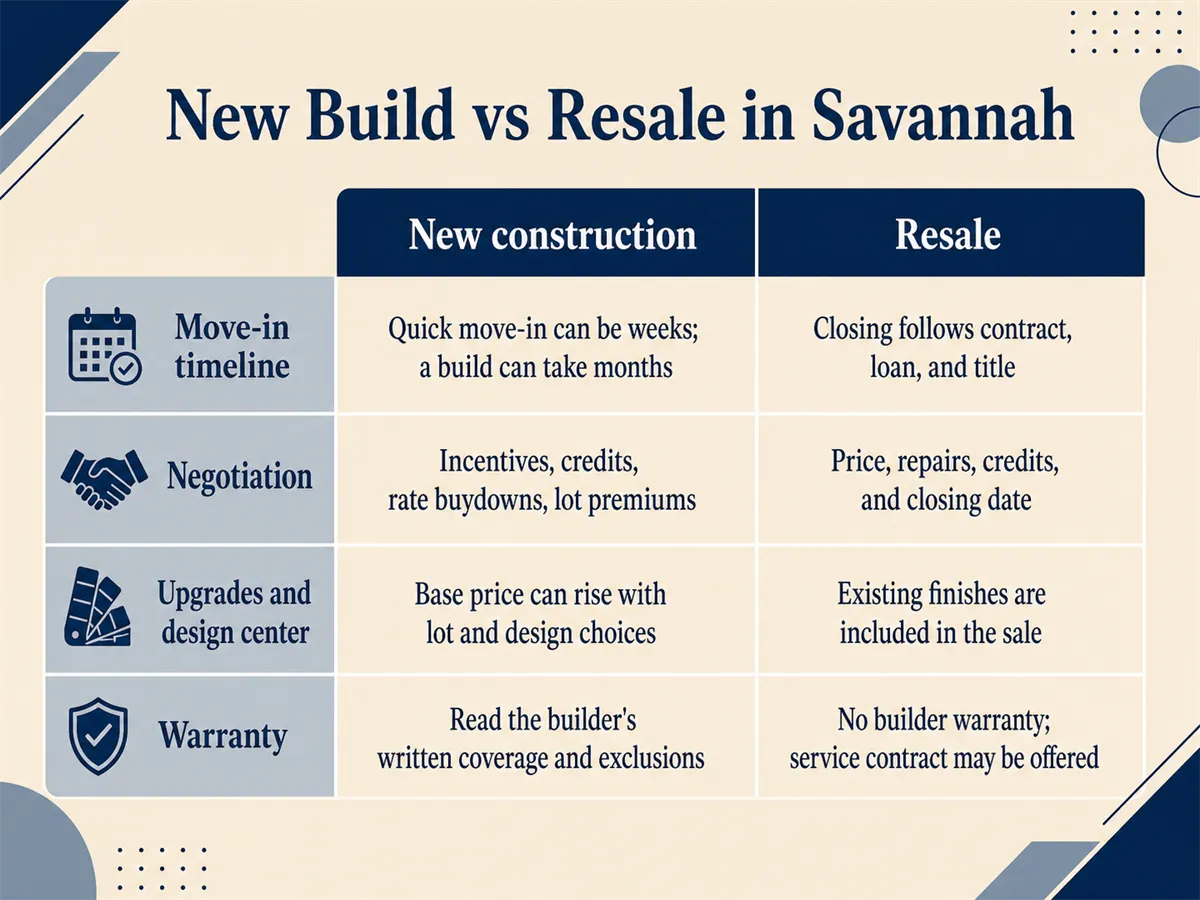 New Build vs Resale in Savannah

| | New construction | Resale |
|---|---|---|
| Move-in timeline | Quick move-in can be weeks; a build can take months | Closing follows contract, loan, and title |
| Negotiation | Incentives, credits, rate buydowns, lot premiums | Price, repairs, credits, and closing date |
| Upgrades and design center | Base price can rise with lot and design choices | Existing finishes are included in the sale |
| Warranty | Read the builder's written coverage and exclusions | No builder warranty; service contract may be offered |